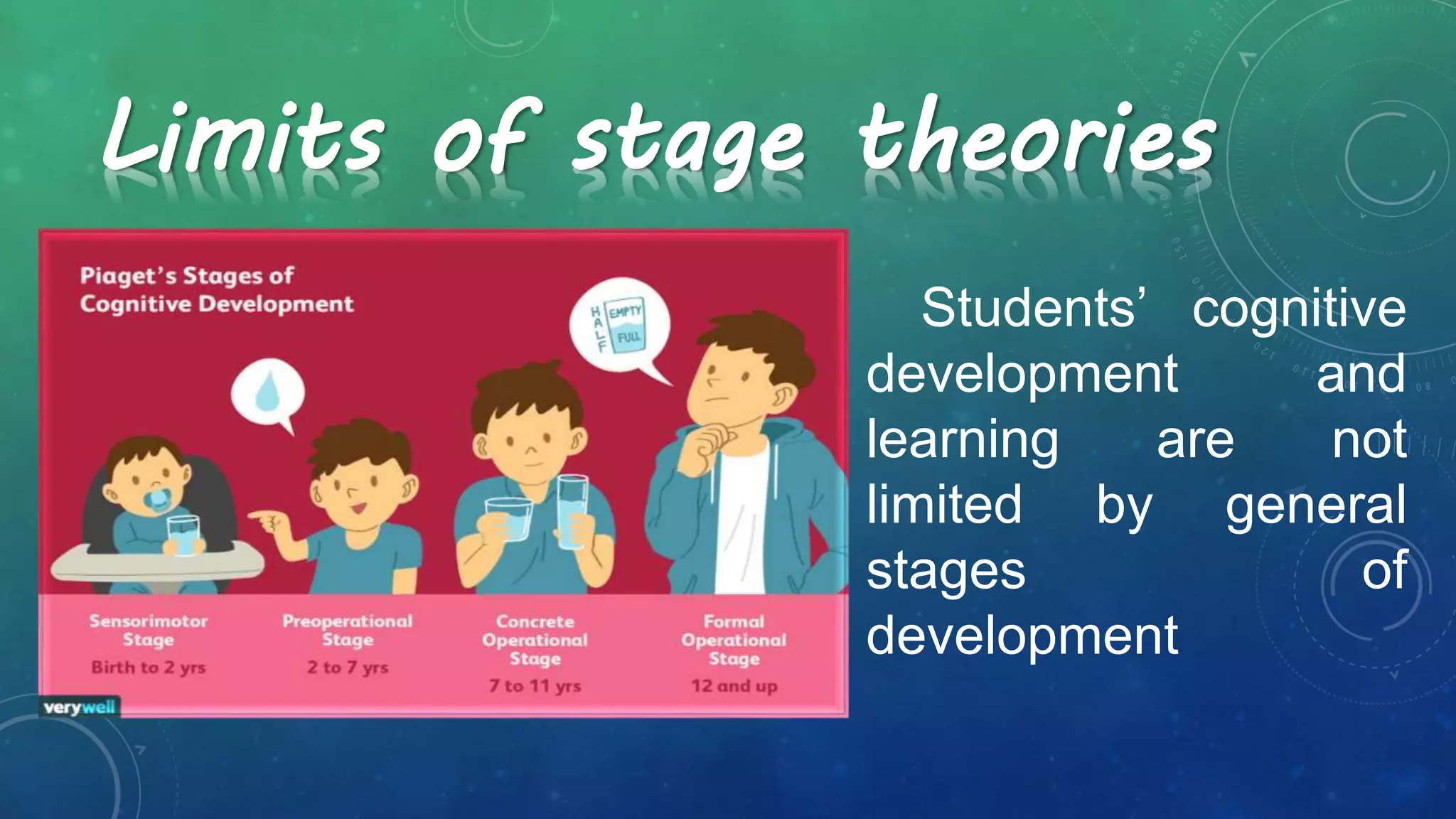 Limits of stage theories

Piaget's Stages of Cognitive Development

HALF

EMPTY

FULL

Sensorimotor Stage
Birth to 2 yrs

Preoperational Stage
2 to 7 yrs

Concrete Operational Stage
7 to 11 yrs

Formal Operational Stage
12 and up

verywell

Students' cognitive development and learning are not limited by general stages of development